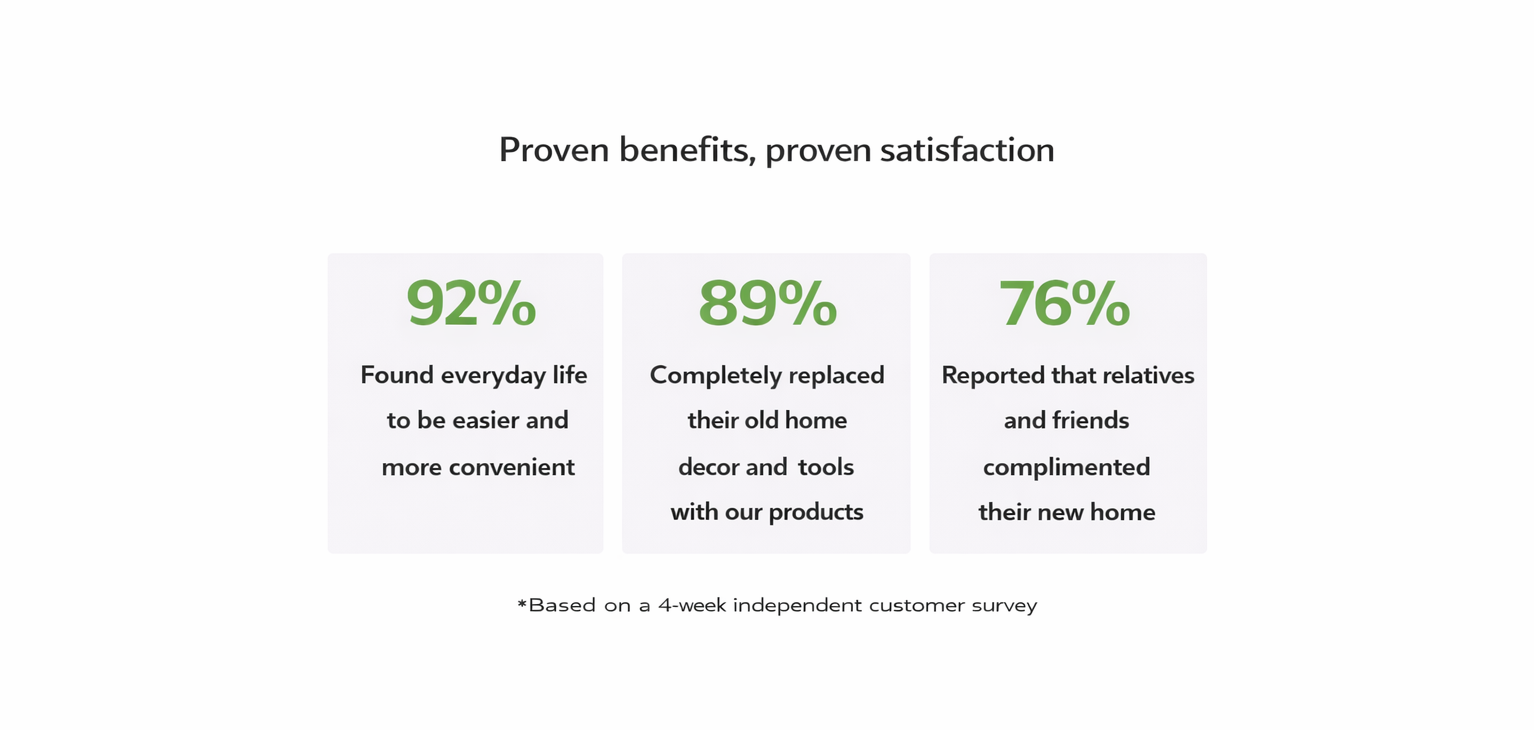 Proven benefits, proven satisfaction

92%
Found everyday life to be easier and more convenient

89%
Completely replaced their old home decor and tools with our products

76%
Reported that relatives and friends complimented their new home

*Based on a 4-week independent customer survey